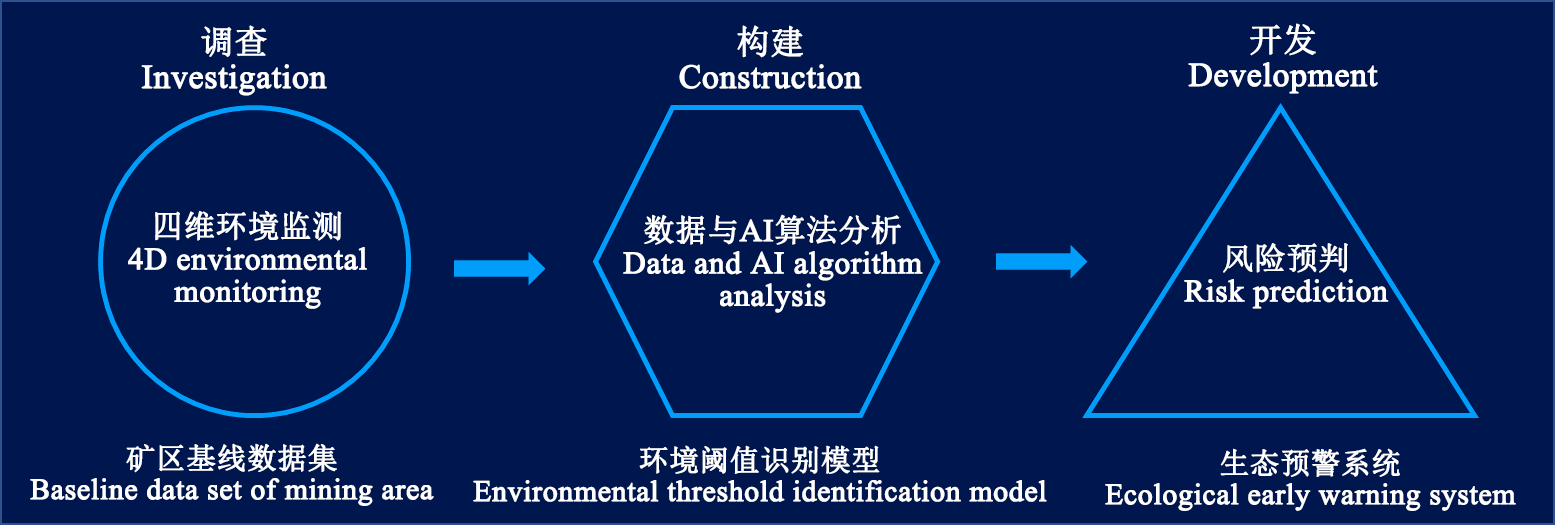 调查
Investigation

四维环境监测
4D environmental monitoring

矿区基线数据集
Baseline data set of mining area

构建
Construction

数据与AI算法分析
Data and AI algorithm analysis

环境阈值识别模型
Environmental threshold identification model

开发
Development

风险预判
Risk prediction

生态预警系统
Ecological early warning system